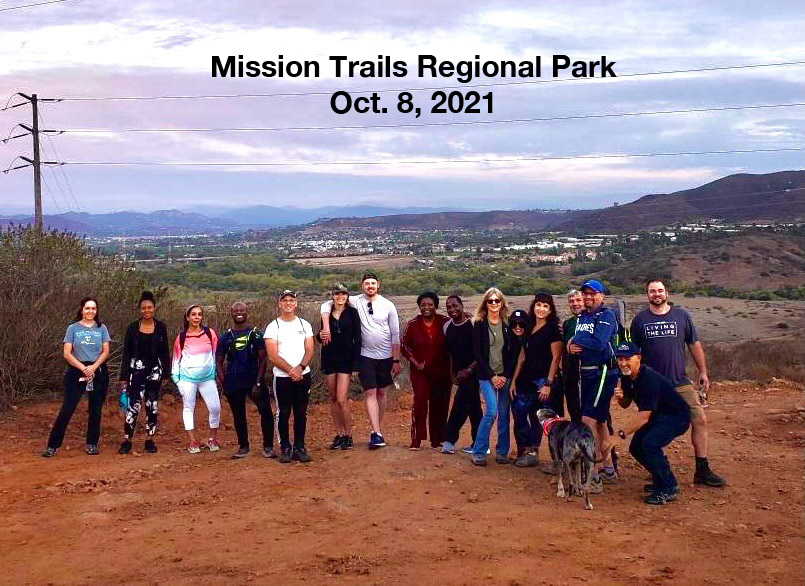 Mission Trails Regional Park
Oct. 8, 2021

LIVING THE LIFE